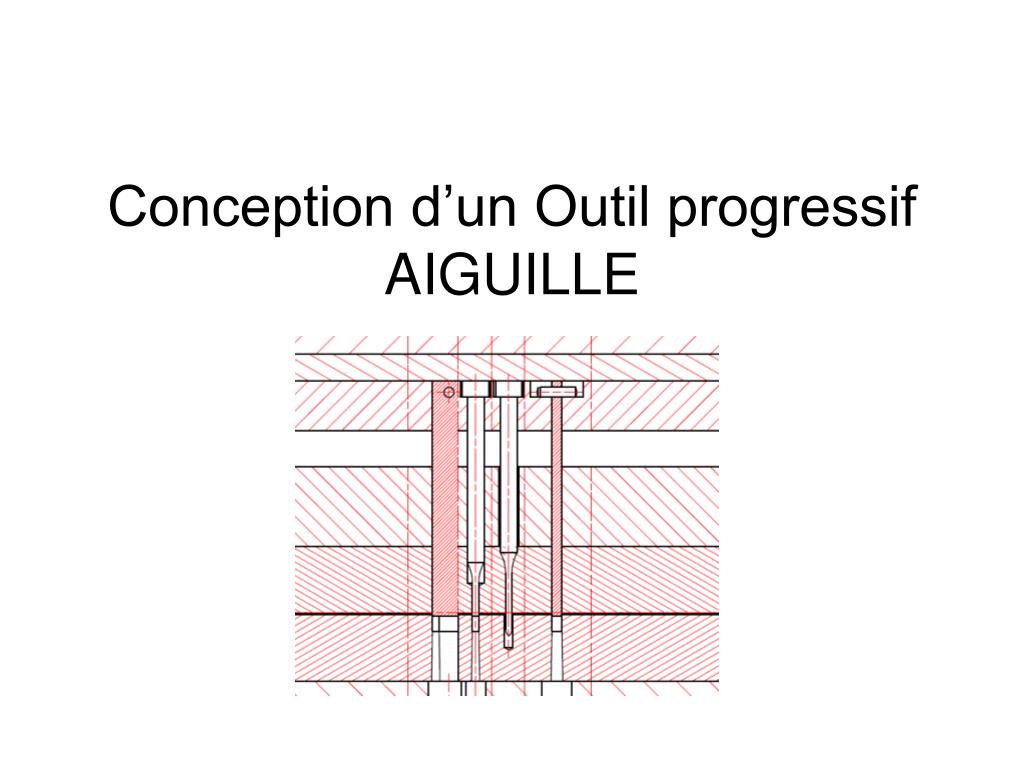 Conception d’un Outil progressif AIGUILLE